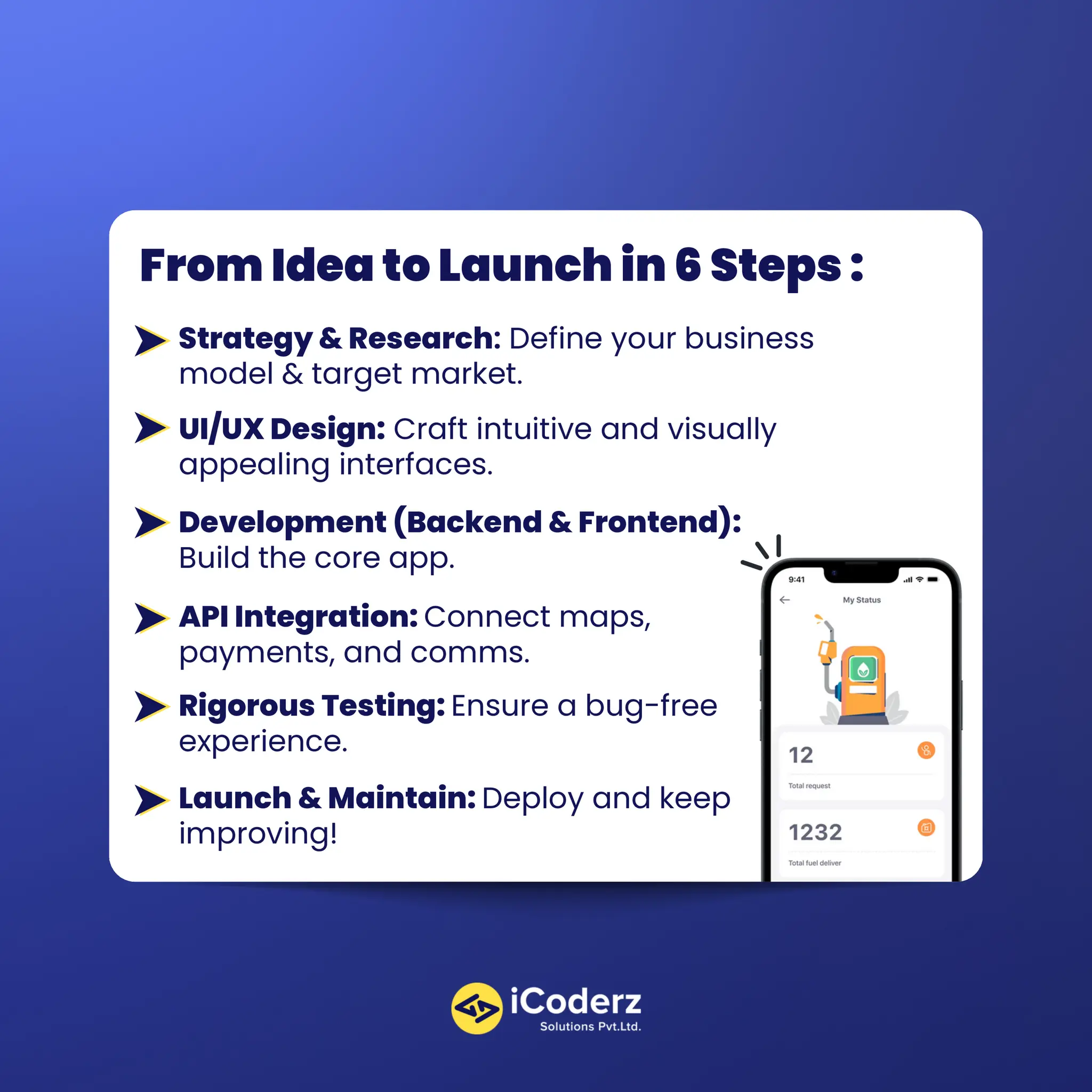 From Idea to Launch in 6 Steps :

Strategy & Research: Define your business model & target market.

UI/UX Design: Craft intuitive and visually appealing interfaces.

Development (Backend & Frontend): Build the core app.

API Integration: Connect maps, payments, and comms.

Rigorous Testing: Ensure a bug-free experience.

Launch & Maintain: Deploy and keep improving!

9:41

My Status

12

Total request

1232

Total fuel deliver

iCoderz
Solutions Pvt.Ltd.